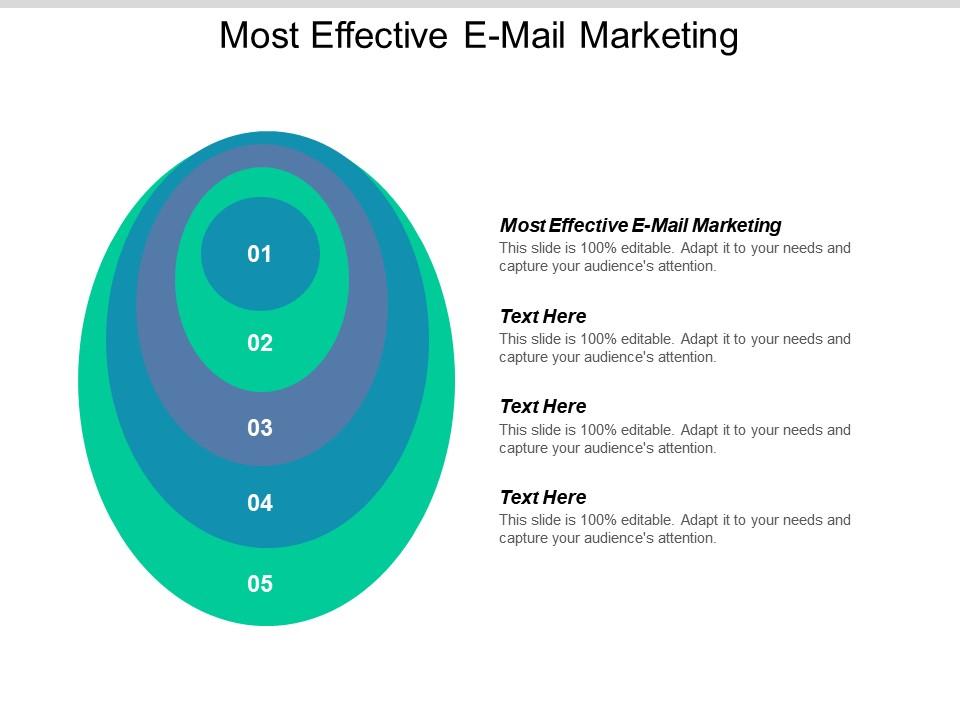 Most Effective E-Mail Marketing

01

02

03

04

05

Most Effective E-Mail Marketing
This slide is 100% editable. Adapt it to your needs and capture your audience's attention.

Text Here
This slide is 100% editable. Adapt it to your needs and capture your audience's attention.

Text Here
This slide is 100% editable. Adapt it to your needs and capture your audience's attention.

Text Here
This slide is 100% editable. Adapt it to your needs and capture your audience's attention.